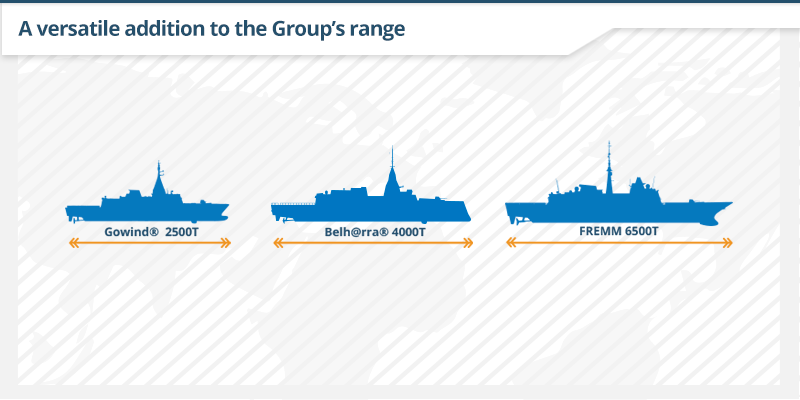 A versatile addition to the Group's range

Gowind® 2500T

Belh@rra® 4000T

FREMM 6500T